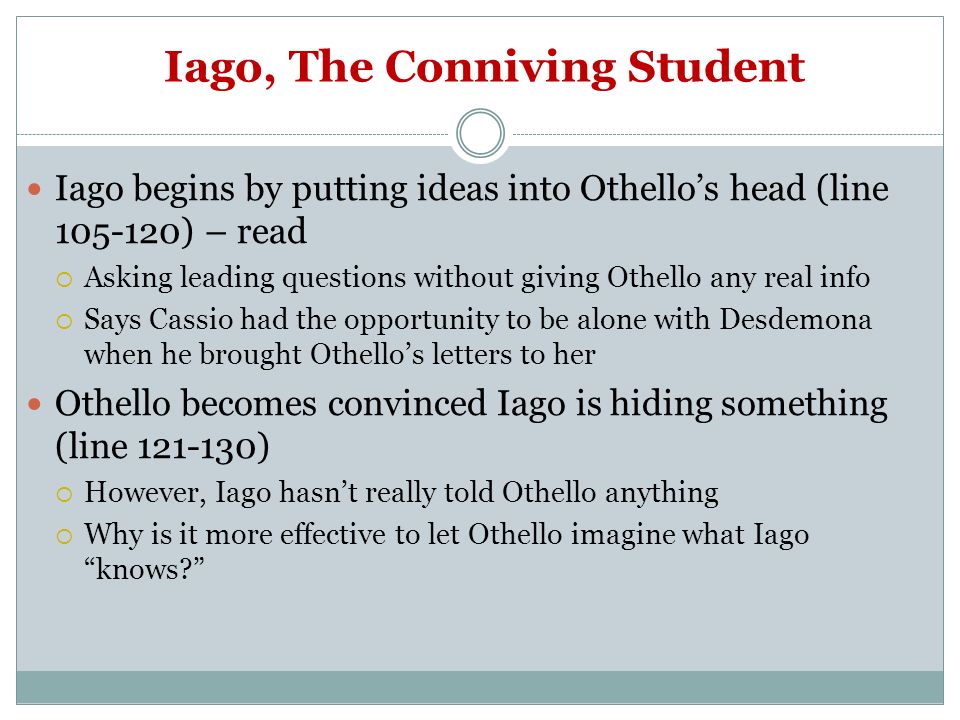 Iago, The Conniving Student

Iago begins by putting ideas into Othello's head (line 105-120) – read

Asking leading questions without giving Othello any real info

Says Cassio had the opportunity to be alone with Desdemona when he brought Othello's letters to her

Othello becomes convinced Iago is hiding something (line 121-130)

However, Iago hasn't really told Othello anything

Why is it more effective to let Othello imagine what Iago "knows?"